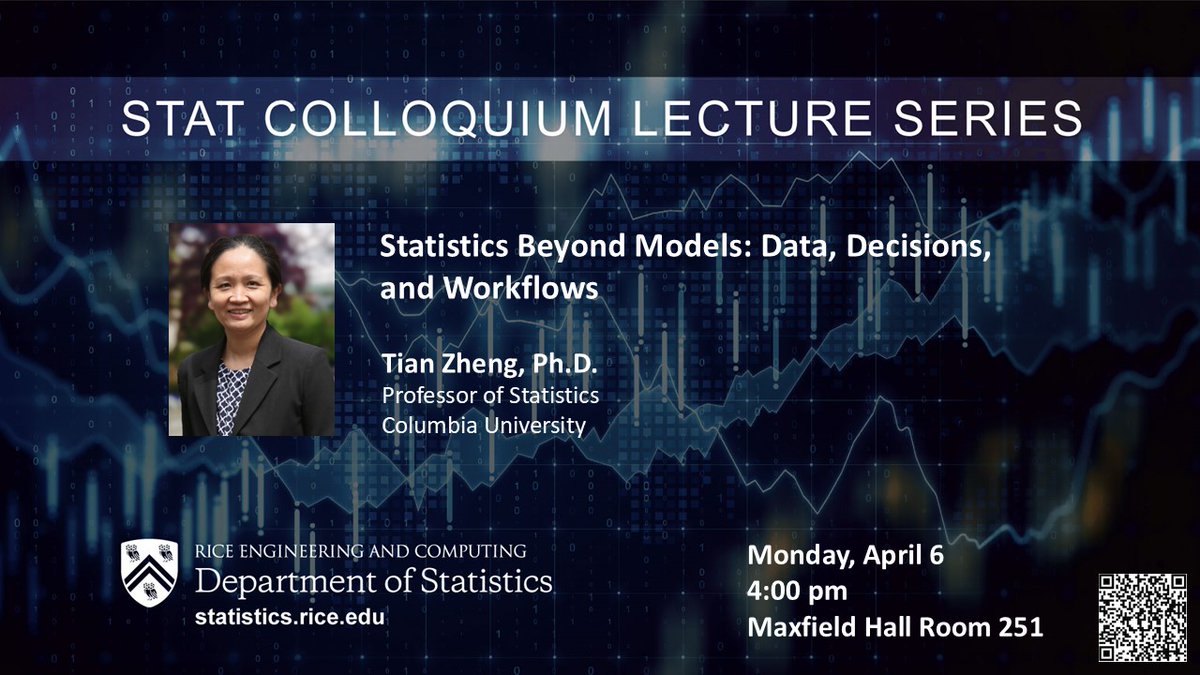 STAT COLLOQUIUM LECTURE SERIES

Statistics Beyond Models: Data, Decisions, and Workflows

Tian Zheng, Ph.D.
Professor of Statistics
Columbia University

RICE ENGINEERING AND COMPUTING
Department of Statistics
statistics.rice.edu

Monday, April 6
4:00 pm
Maxfield Hall Room 251